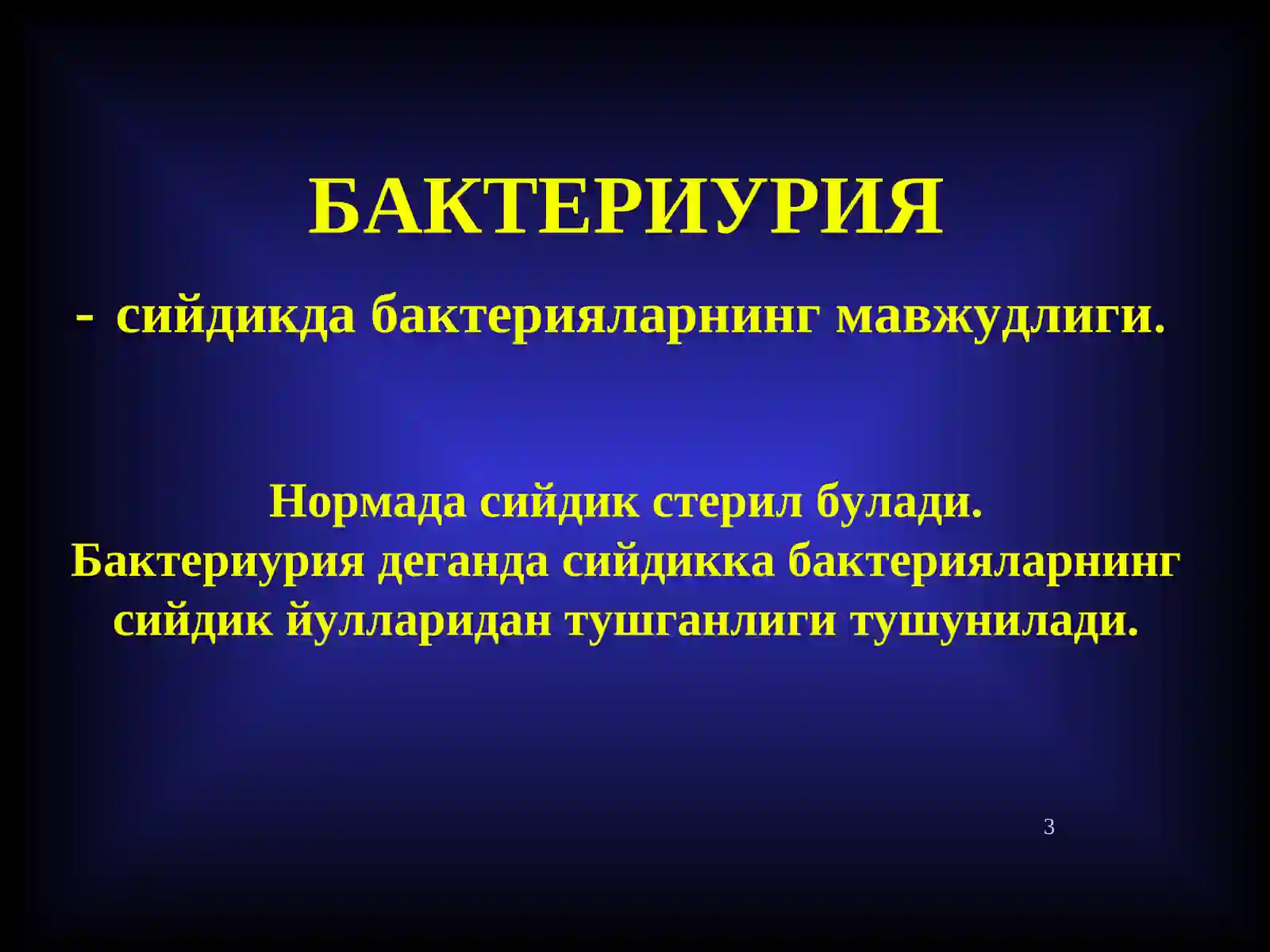 БАКТЕРИУРИЯ

- сийдикда бактерияларнинг мавжудлиги.

Нормада сийдик стерил булади.
Бактериурия деганда сийдикка бактерияларнинг сийдик йулларидан тушганлиги тушунилади.

3